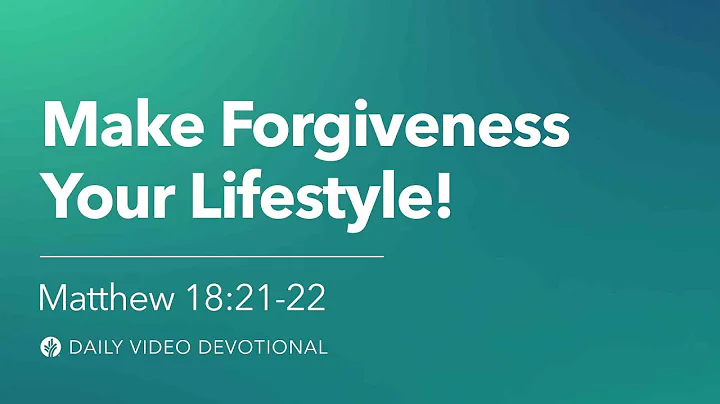 Make Forgiveness Your Lifestyle!

Matthew 18:21-22

DAILY VIDEO DEVOTIONAL